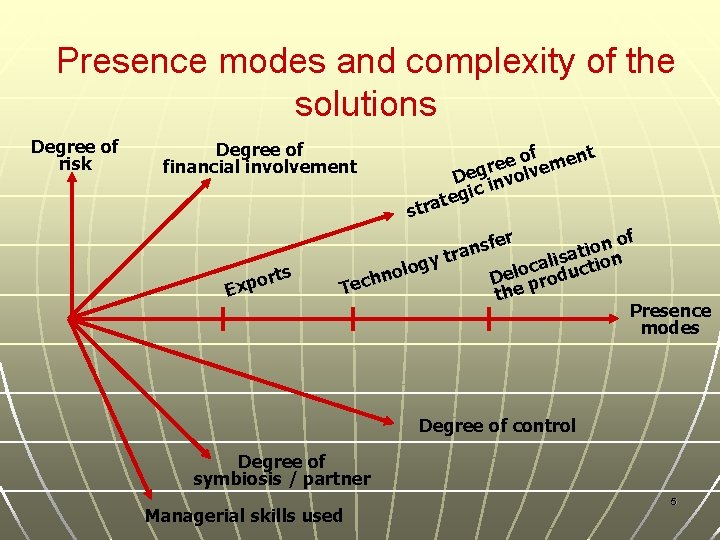 Presence modes and complexity of the solutions

Degree of risk

Degree of financial involvement

Degree of strategic involvement

Exports

Technology transfer

Delocalisation of the production

Presence modes

Degree of control

Degree of symbiosis / partner

Managerial skills used

6